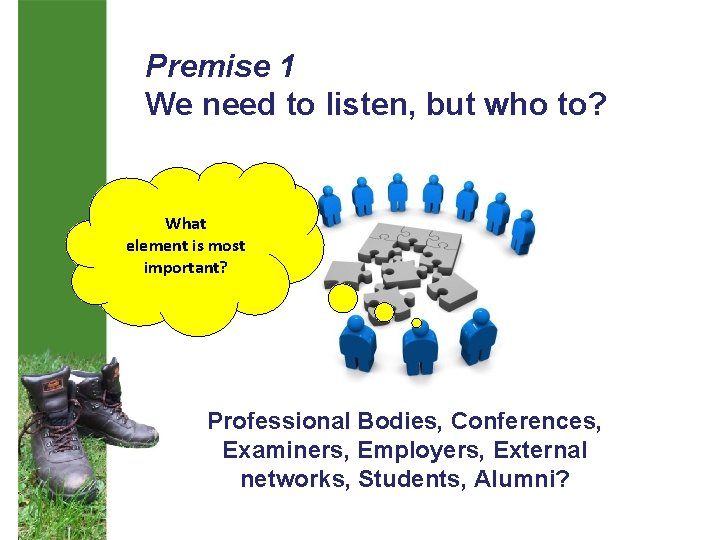 Premise 1
We need to listen, but who to?

What element is most important?

Professional Bodies, Conferences, Examiners, Employers, External networks, Students, Alumni?